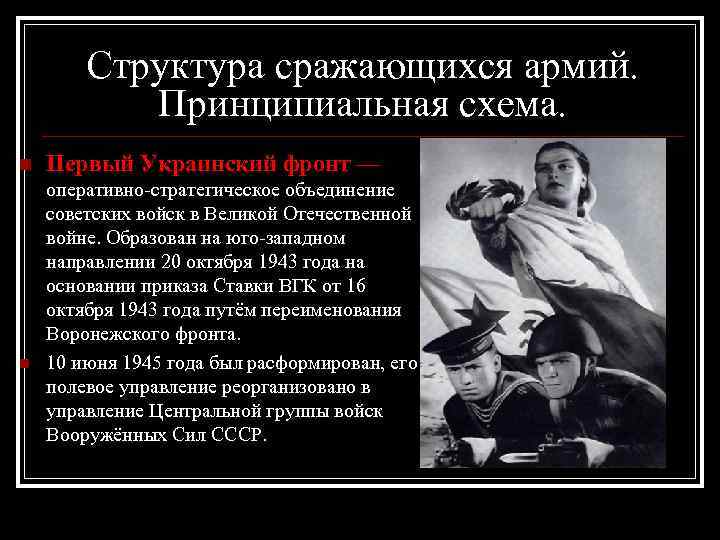 Структура сражающихся армий. Принципиальная схема.

Первый Украинский фронт — оперативно-стратегическое объединение советских войск в Великой Отечественной войне. Образован на юго-западном направлении 20 октября 1943 года на основании приказа Ставки ВГК от 16 октября 1943 года путём переименования Воронежского фронта.

10 июня 1945 года был расформирован, его полевое управление реорганизовано в управление Центральной группы войск Вооружённых Сил СССР.